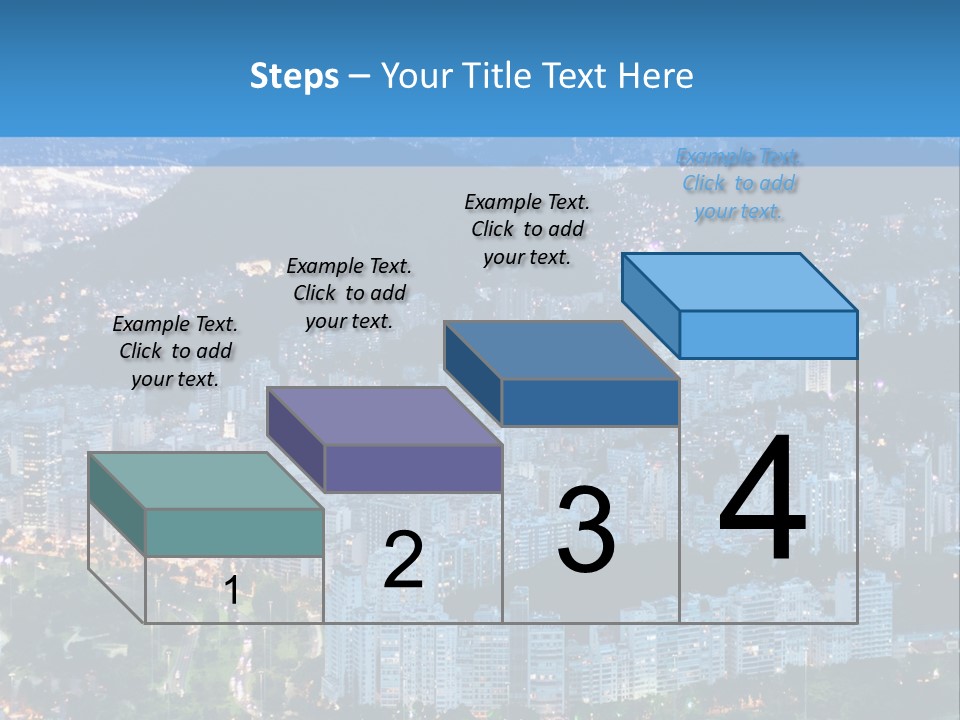 Steps – Your Title Text Here

Example Text. Click to add your text.

Example Text. Click to add your text.

Example Text. Click to add your text.

Example Text. Click to add your text.

1

2

3

4